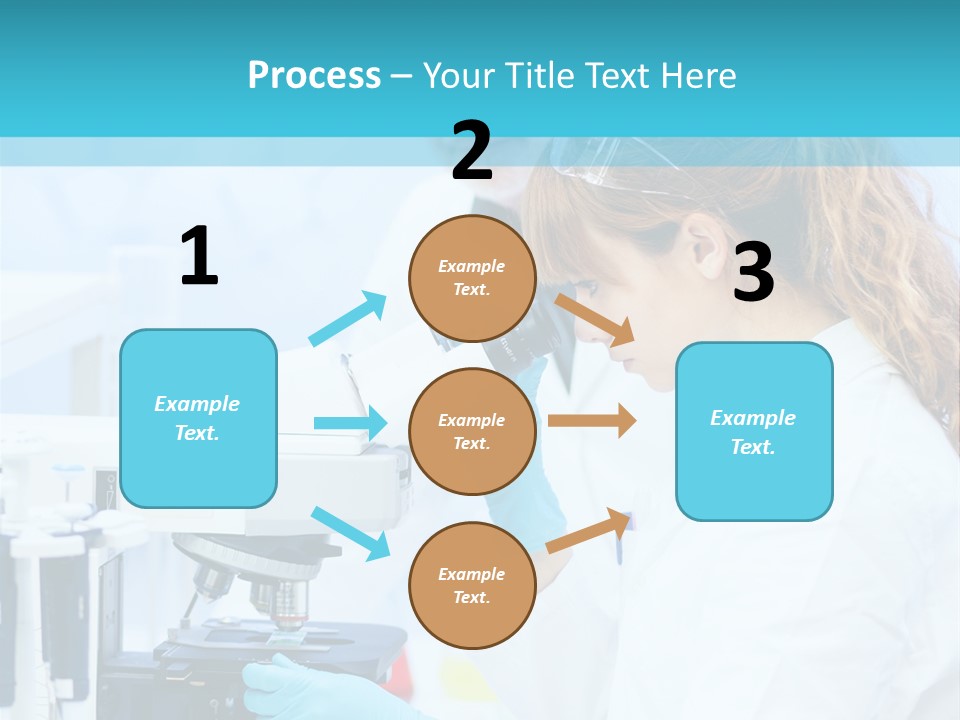 Process – Your Title Text Here

2

1

3

Example Text.

Example Text.

Example Text.

Example Text.

Example Text.